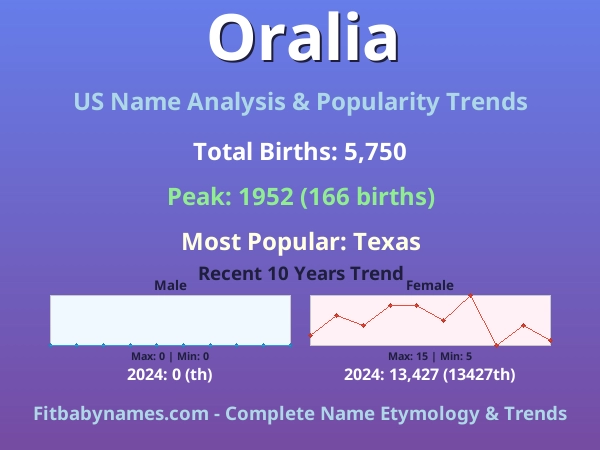 Oralia

US Name Analysis & Popularity Trends

Total Births: 5,750

Peak: 1952 (166 births)

Most Popular: Texas

Recent 10 Years Trend

Male

Max: 0 | Min: 0

2024: 0 (th)

Female

Max: 15 | Min: 5

2024: 13,427 (13427th)

Fitbabynames.com - Complete Name Etymology & Trends